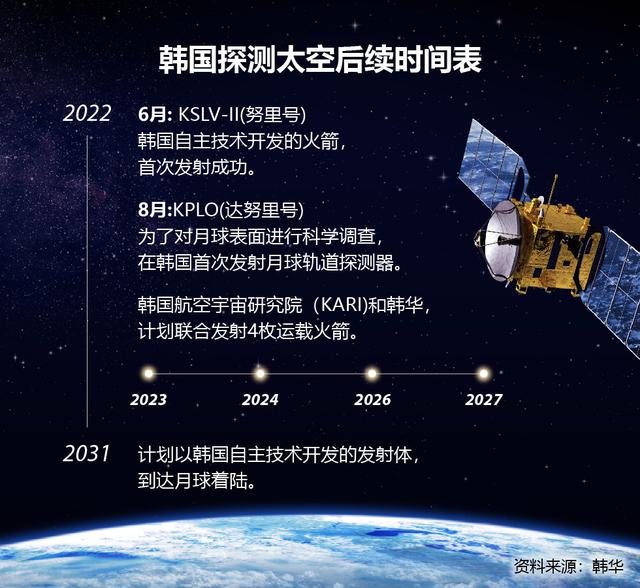 韩国探测太空后续时间表

2022

6月: KSLV-II(努里号)
韩国自主技术开发的火箭，
首次发射成功。

8月:KPLO(达努里号)
为了对月球表面进行科学调查，
在韩国首次发射月球轨道探测器。

韩国航空宇宙研究院（KARI)和韩华，
计划联合发射4枚运载火箭。

2023 2024 2026 2027

2031

计划以韩国自主技术开发的发射体，
到达月球着陆。

资料来源：韩华